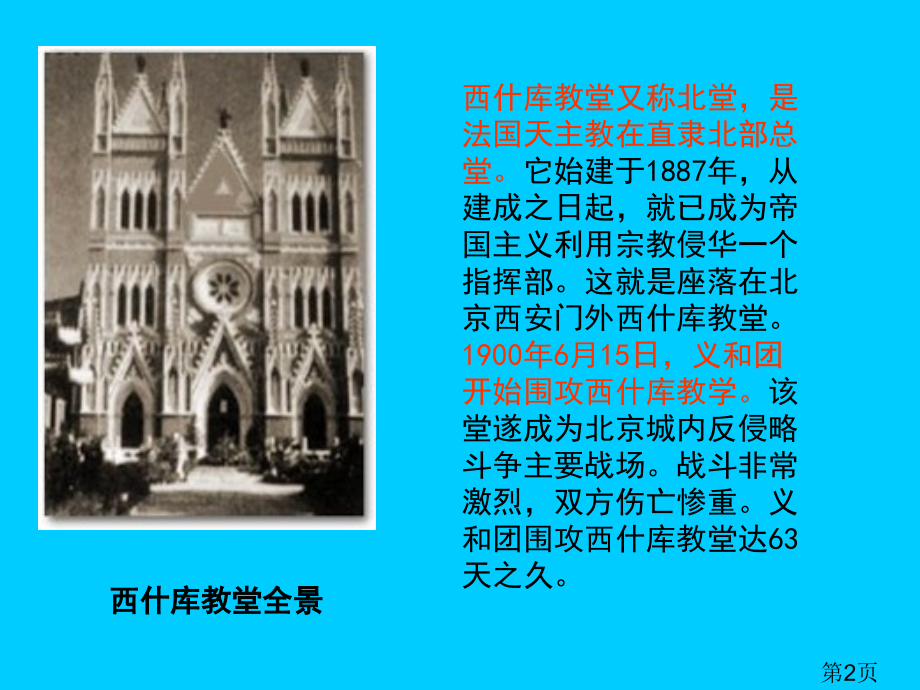 西什库教堂又称北堂，是法国天主教在直隶北部总堂。它始建于1887年，从建成之日起，就已成为帝国主义利用宗教侵华一个指挥部。这就是座落在北京西安门外西什库教堂。1900年6月15日，义和团开始围攻西什库教学。该堂遂成为北京城内反侵略斗争主要战场。战斗非常激烈，双方伤亡惨重。义和团围攻西什库教堂达63天之久。

西什库教堂全景

第2页